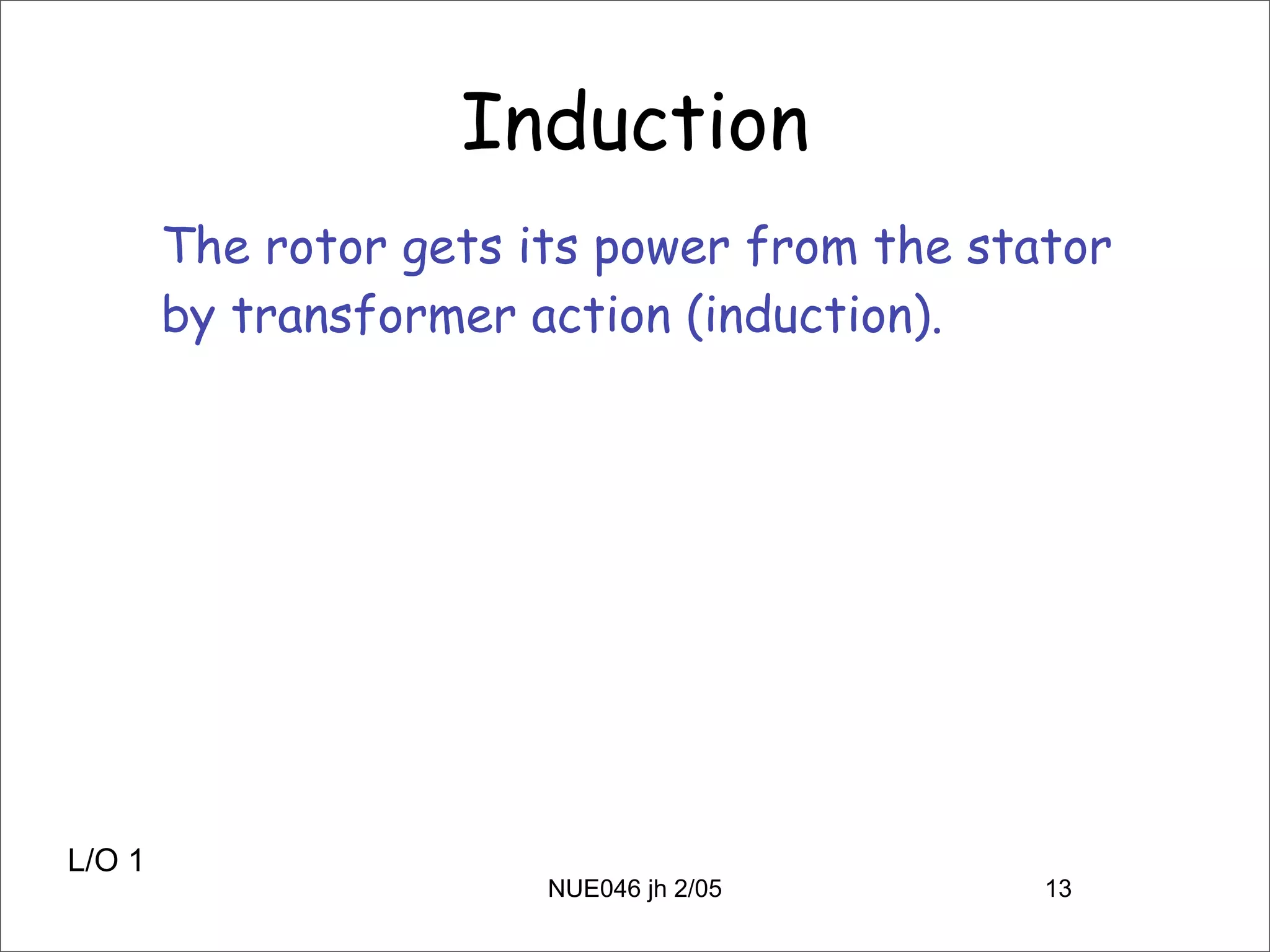 Induction

The rotor gets its power from the stator by transformer action (induction).

L/O 1

NUE046 jh 2/05

13